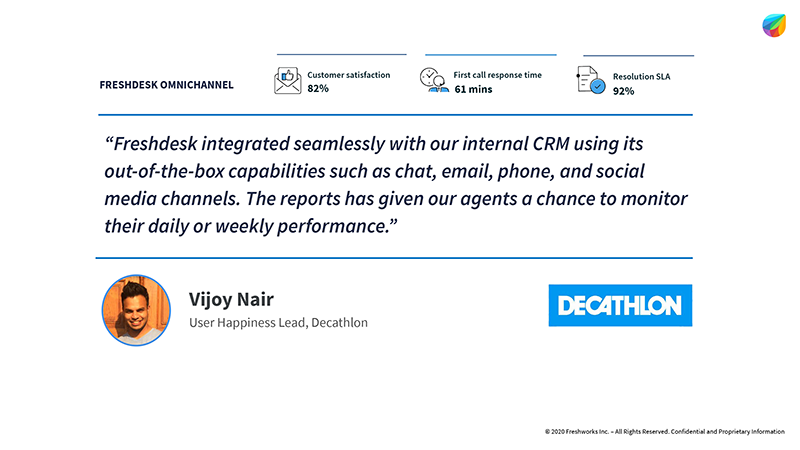 FRESHDESK OMNICHANNEL

Customer satisfaction
82%

First call response time
61 mins

Resolution SLA
92%

“Freshdesk integrated seamlessly with our internal CRM using its out-of-the-box capabilities such as chat, email, phone, and social media channels. The reports has given our agents a chance to monitor their daily or weekly performance.”

Vijoy Nair
User Happiness Lead, Decathlon

DECATHLON

© 2020 Freshworks Inc. – All Rights Reserved. Confidential and Proprietary Information